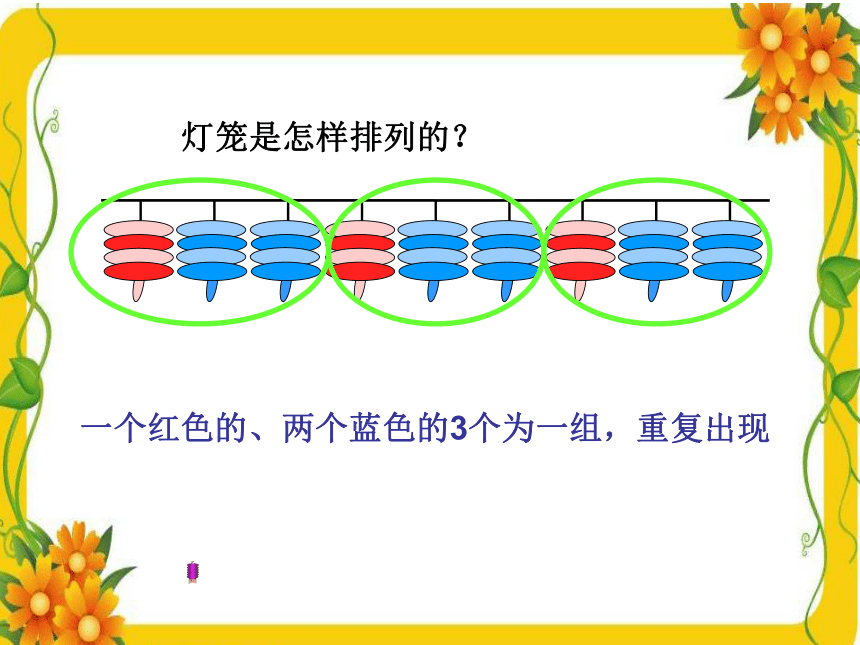 灯笼是怎样排列的？

一个红色的、两个蓝色的3个为一组，重复出现